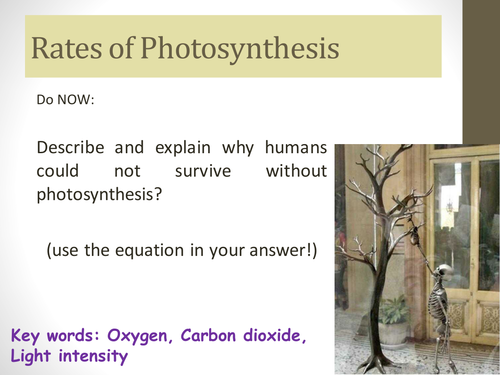 Rates of Photosynthesis

Do NOW:

Describe and explain why humans could not survive without photosynthesis?

(use the equation in your answer!)

Key words: Oxygen, Carbon dioxide, Light intensity